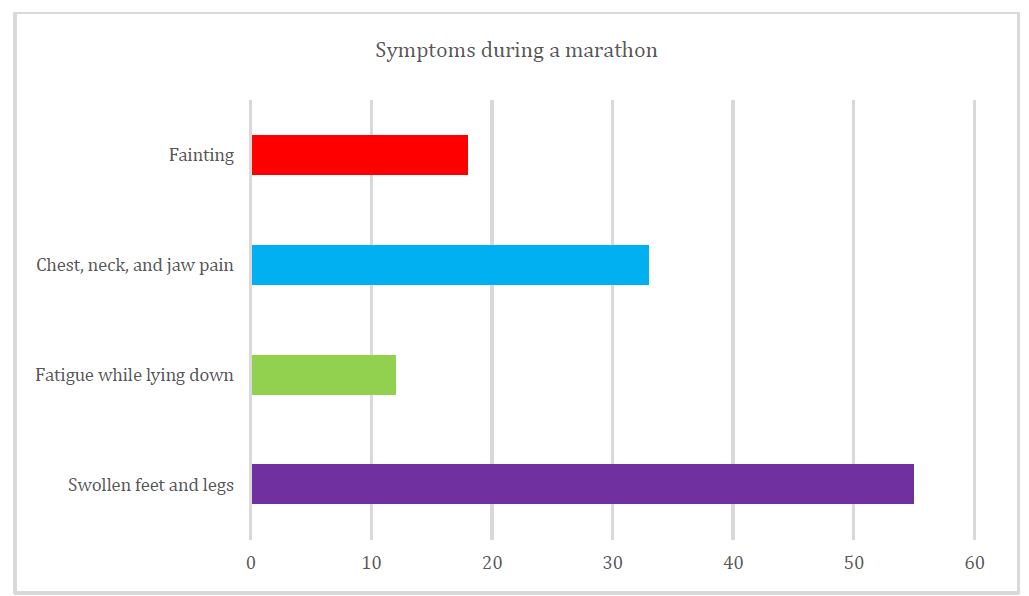 Symptoms during a marathon

Fainting

Chest, neck, and jaw pain

Fatigue while lying down

Swollen feet and legs

0 10 20 30 40 50 60